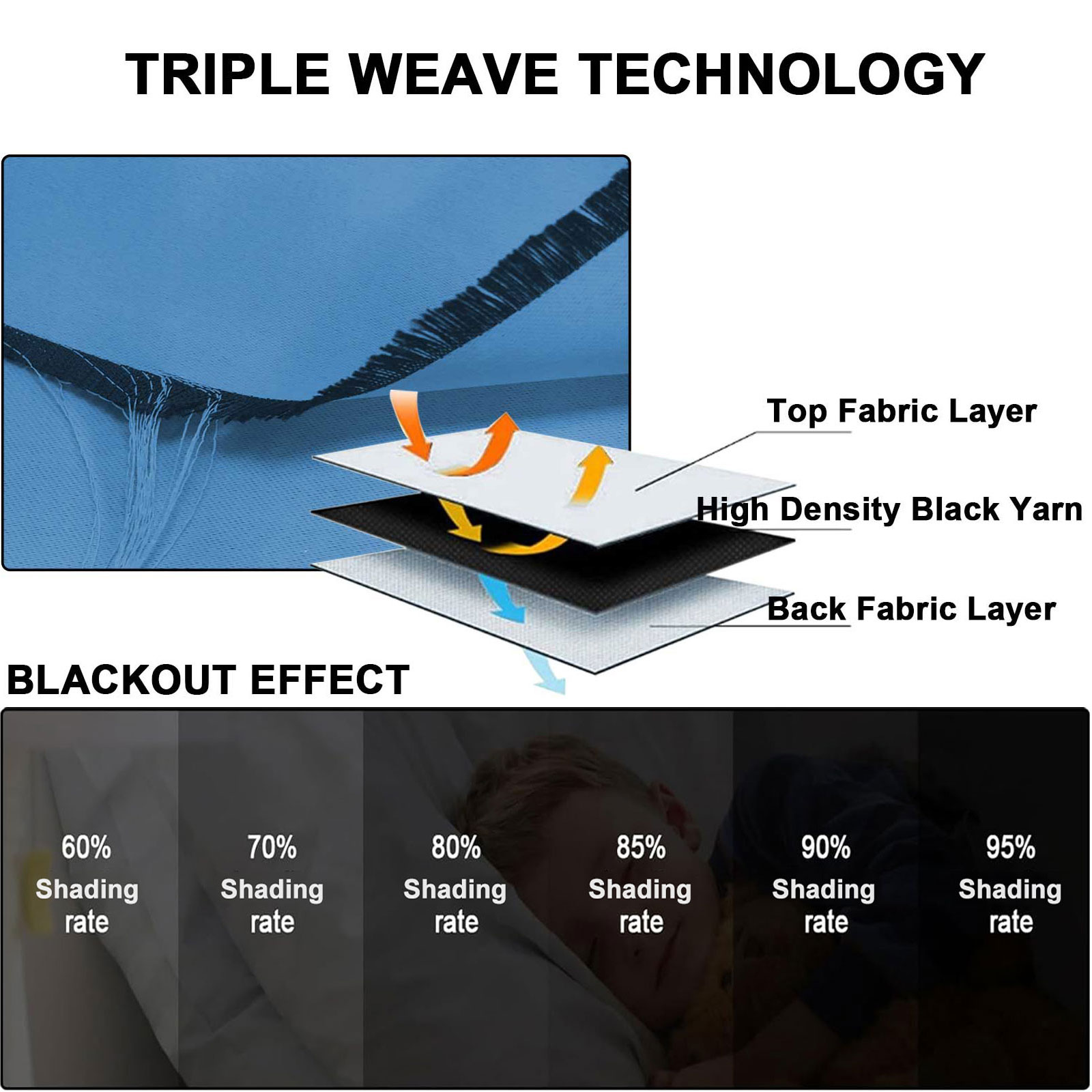 TRIPLE WEAVE TECHNOLOGY

Top Fabric Layer

High Density Black Yarn

Back Fabric Layer

BLACKOUT EFFECT

60% Shading rate

70% Shading rate

80% Shading rate

85% Shading rate

90% Shading rate

95% Shading rate